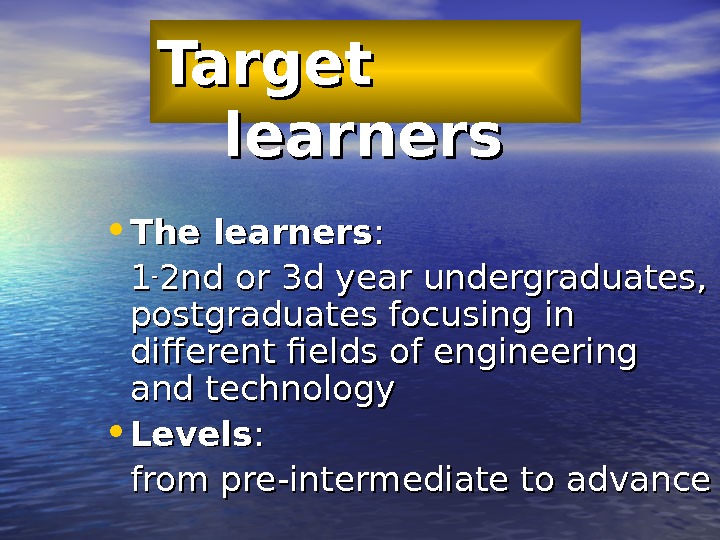 Target learners

• The learners:

1-2nd or 3d year undergraduates, postgraduates focusing in different fields of engineering and technology

• Levels:

from pre-intermediate to advance